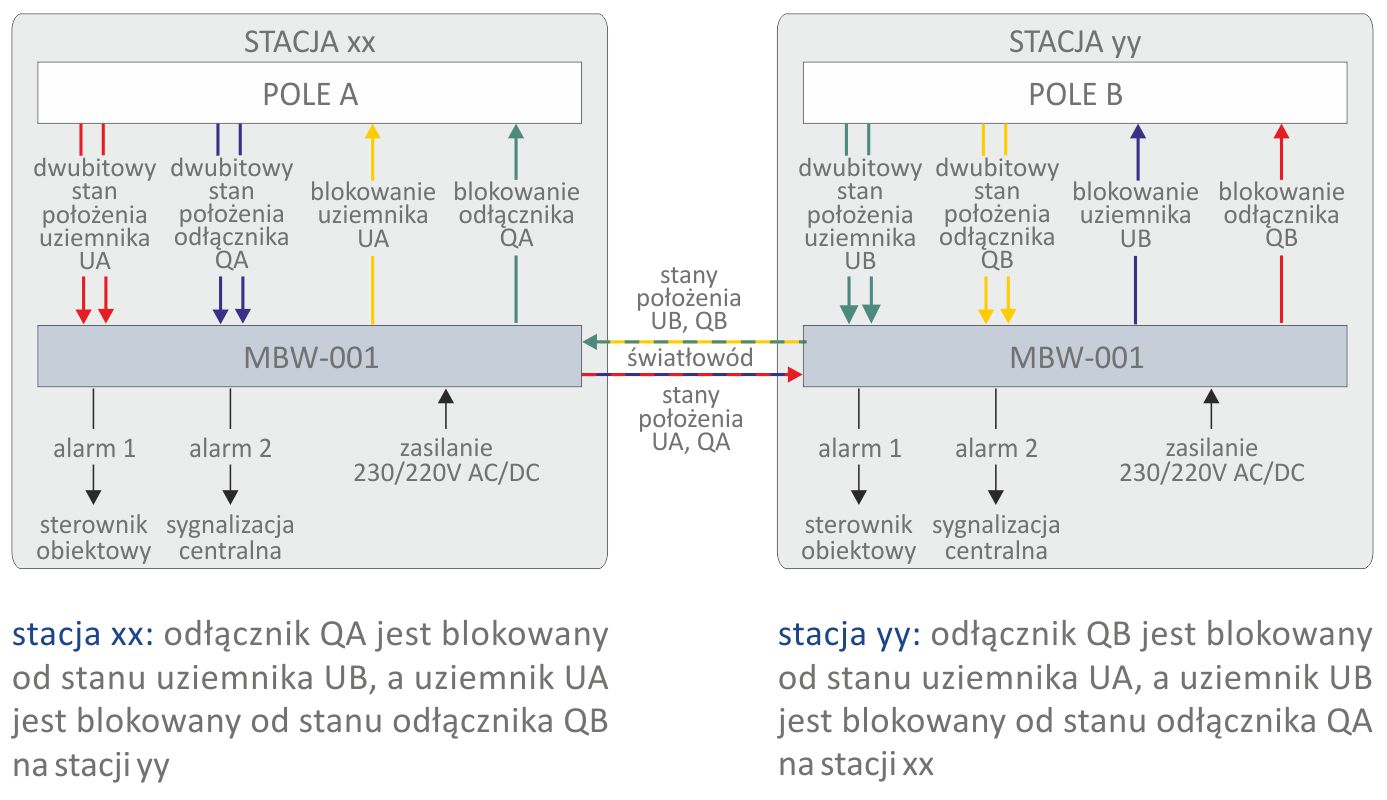 STACJA xx

POLE A

dwubitowy stan położenia uziemnika UA

dwubitowy stan położenia odłącznika QA

blokowanie uziemnika UA

blokowanie odłącznika QA

MBW-001

alarm 1

alarm 2

zasilanie 230/220V AC/DC

sterownik obiektowy

sygnalizacja centralna

stany położenia UB, QB

światłowód

stany położenia UA, QA

STACJA yy

POLE B

dwubitowy stan położenia uziemnika UB

dwubitowy stan położenia odłącznika QB

blokowanie uziemnika UB

blokowanie odłącznika QB

MBW-001

alarm 1

alarm 2

zasilanie 230/220V AC/DC

sterownik obiektowy

sygnalizacja centralna

stacja xx: odłącznik QA jest blokowany od stanu uziemnika UB, a uziemnik UA jest blokowany od stanu odłącznika QB na stacji yy

stacja yy: odłącznik QB jest blokowany od stanu uziemnika UA, a uziemnik UB jest blokowany od stanu odłącznika QA na stacji xx